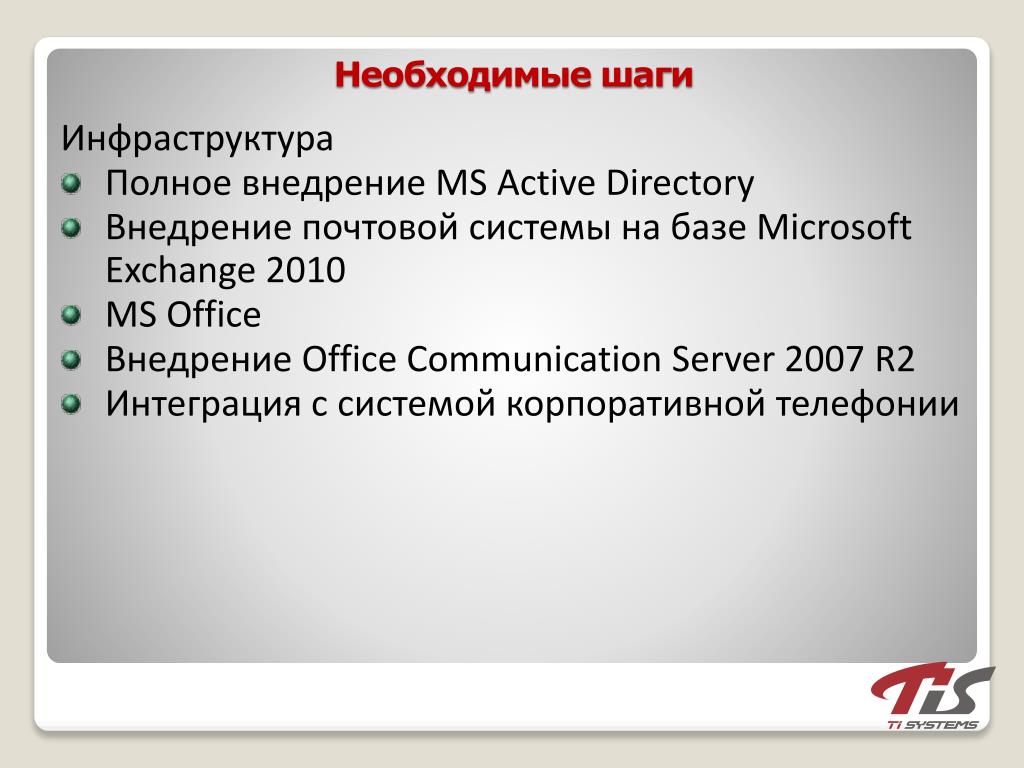 Необходимые шаги

Инфраструктура

- Полное внедрение MS Active Directory
- Внедрение почтовой системы на базе Microsoft Exchange 2010
- MS Office
- Внедрение Office Communication Server 2007 R2
- Интеграция с системой корпоративной телефонии

TiS
Ti SYSTEMS